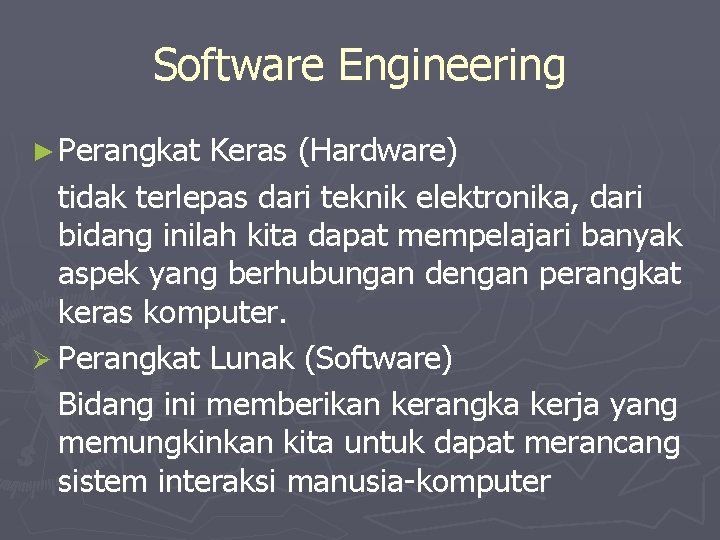 Software Engineering

► Perangkat Keras (Hardware)

tidak terlepas dari teknik elektronika, dari bidang inilah kita dapat mempelajari banyak aspek yang berhubungan dengan perangkat keras komputer.

➢ Perangkat Lunak (Software)

Bidang ini memberikan kerangka kerja yang memungkinkan kita untuk dapat merancang sistem interaksi manusia-komputer